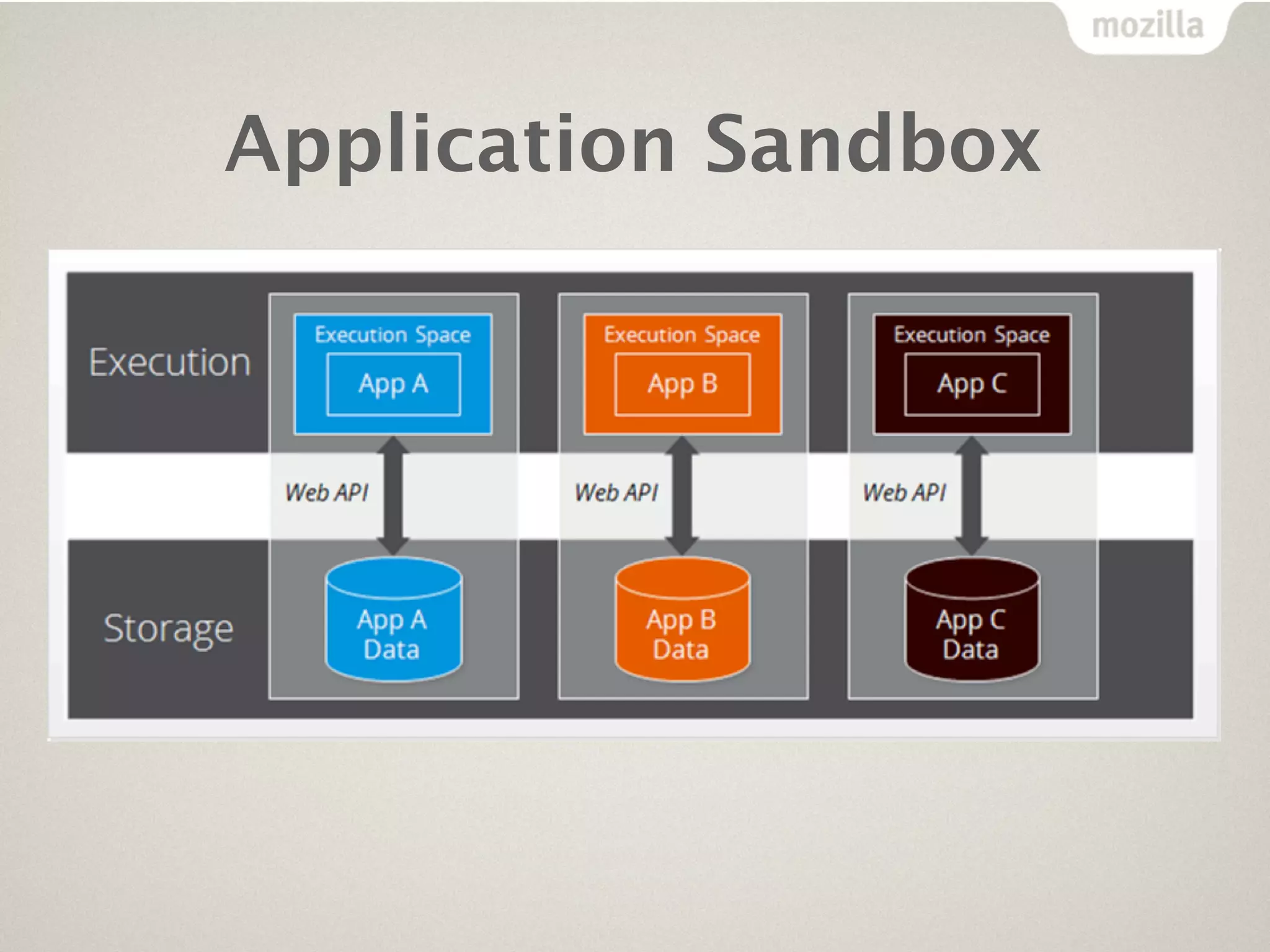 mozilla

Application Sandbox

Execution

Execution Space
App A

Execution Space
App B

Execution Space
App C

Web API

Web API

Web API

Storage

App A
Data

App B
Data

App C
Data